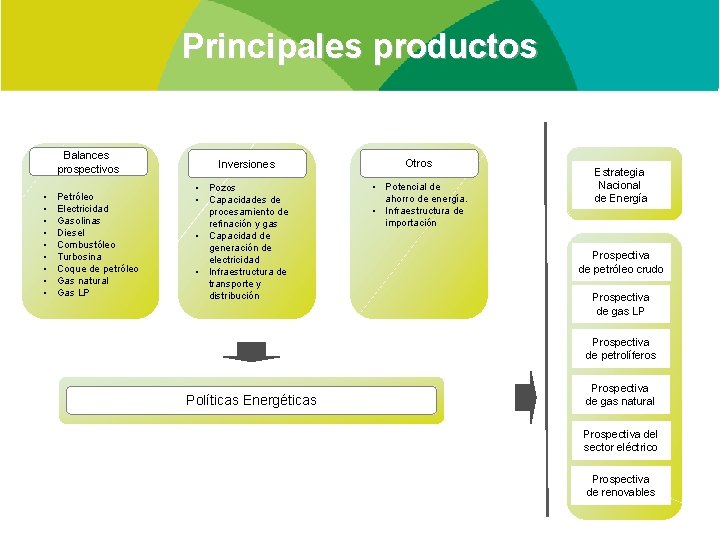 Principales productos

Balances prospectivos
• Petróleo
• Electricidad
• Gasolinas
• Diesel
• Combustóleo
• Turbosina
• Coque de petróleo
• Gas natural
• Gas LP

Inversiones
• Pozos
• Capacidades de procesamiento de refinación y gas
• Capacidad de generación de electricidad
• Infraestructura de transporte y distribución

Otros
• Potencial de ahorro de energía.
• Infraestructura de importación

Políticas Energéticas

Estrategia Nacional de Energía

Prospectiva de petróleo crudo

Prospectiva de gas LP

Prospectiva de petrolíferos

Prospectiva de gas natural

Prospectiva del sector eléctrico

Prospectiva de renovables